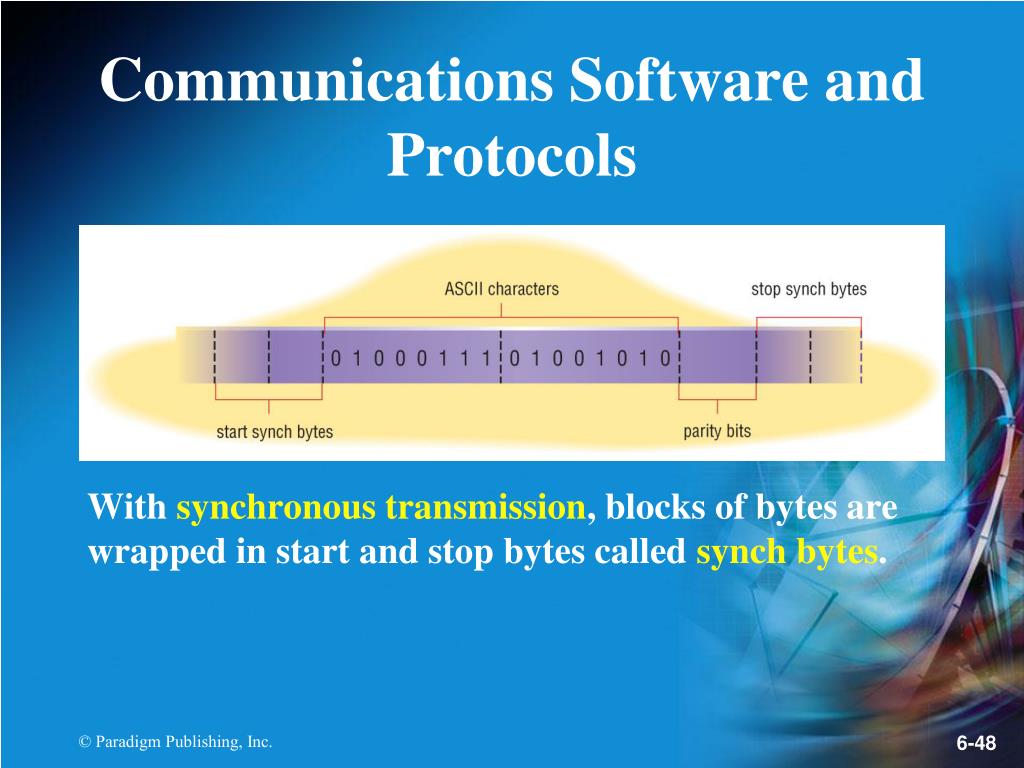 Communications Software and Protocols

ASCII characters

stop synch bytes

0 1 0 0 0 1 1 1 0 1 0 0 1 0 1 0

start synch bytes

parity bits

With synchronous transmission, blocks of bytes are wrapped in start and stop bytes called synch bytes.

© Paradigm Publishing, Inc.

6-48